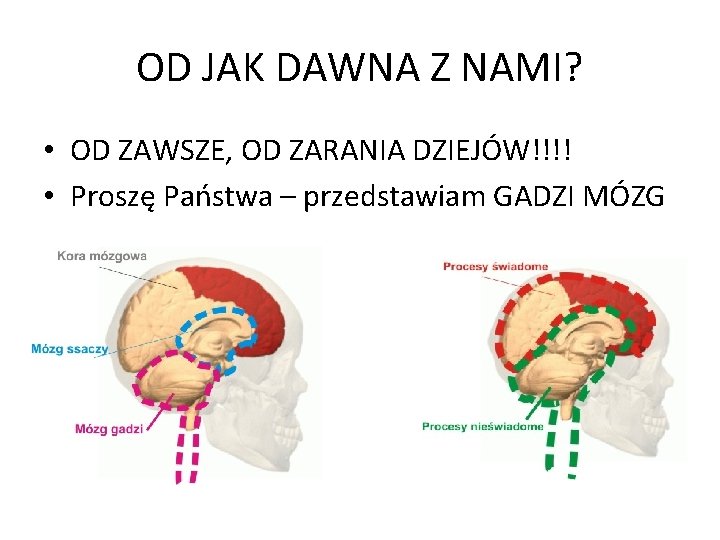 OD JAK DAWNA Z NAMI?

• OD ZAWSZE, OD ZARANIA DZIEJÓW!!!!
• Proszę Państwa – przedstawiam GADZI MÓZG

Kora mózgowa
Mózg ssaczy
Mózg gadzi

Procesy świadome
Procesy nieświadome